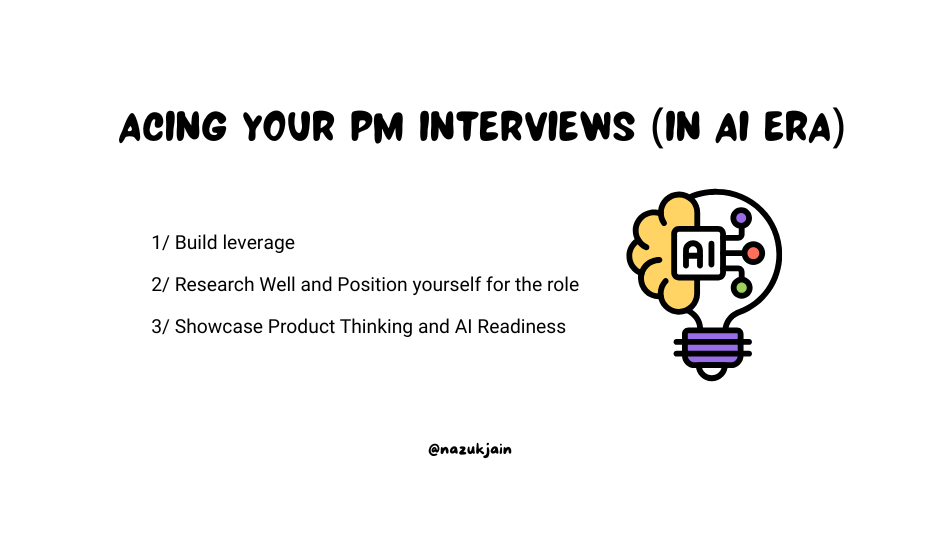 ACING YOUR PM INTERVIEWS (IN AI ERA)

1/ Build leverage

2/ Research Well and Position yourself for the role

3/ Showcase Product Thinking and AI Readiness

AI

@nazukjain